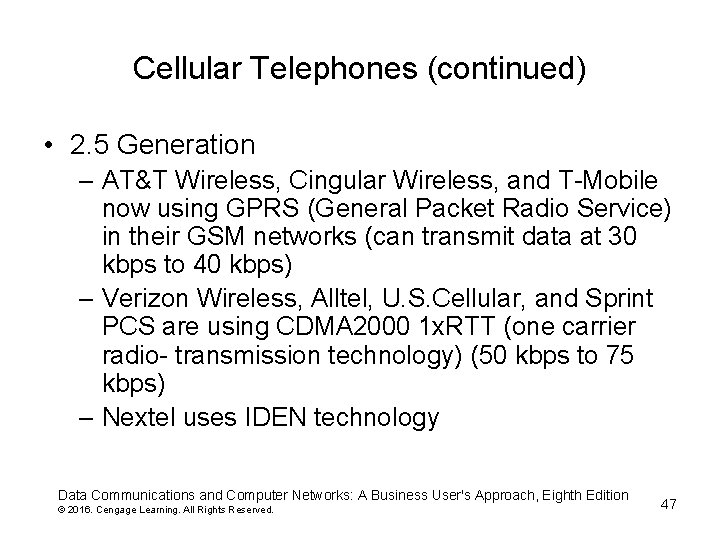 Cellular Telephones (continued)

• 2.5 Generation
– AT&T Wireless, Cingular Wireless, and T-Mobile now using GPRS (General Packet Radio Service) in their GSM networks (can transmit data at 30 kbps to 40 kbps)
– Verizon Wireless, Alltel, U.S.Cellular, and Sprint PCS are using CDMA2000 1xRTT (one carrier radio- transmission technology) (50 kbps to 75 kbps)
– Nextel uses IDEN technology

Data Communications and Computer Networks: A Business User's Approach, Eighth Edition
© 2016. Cengage Learning. All Rights Reserved.

47